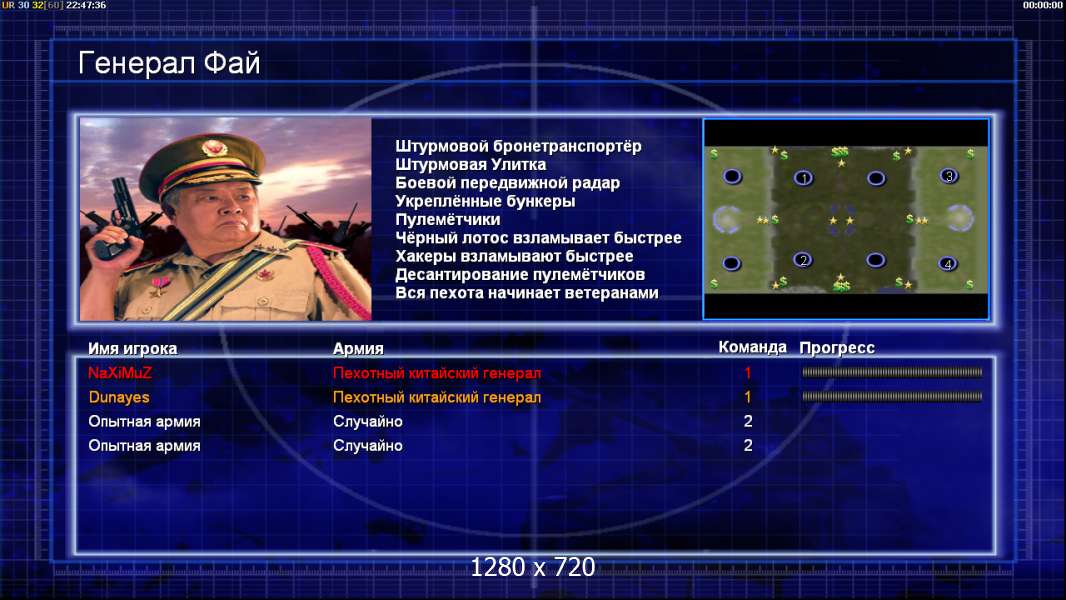 UR 30 32[60] 22:47:36

00:00:00

Генерал Фай

Штурмовой бронетранспортёр
Штурмовая Улитка
Боевой передвижной радар
Укреплённые бункеры
Пулемётчики
Чёрный лотос взламывает быстрее
Хакеры взламывают быстрее
Десантирование пулемётчиков
Вся пехота начинает ветеранами

1
3
2
4

| Имя игрока | Армия | Команда | Прогресс |
|---|---|---|---|
| NaXiMuZ | Пехотный китайский генерал | 1 | |
| Dunayes | Пехотный китайский генерал | 1 | |
| Опытная армия | Случайно | 2 | |
| Опытная армия | Случайно | 2 | |

1280 x 720